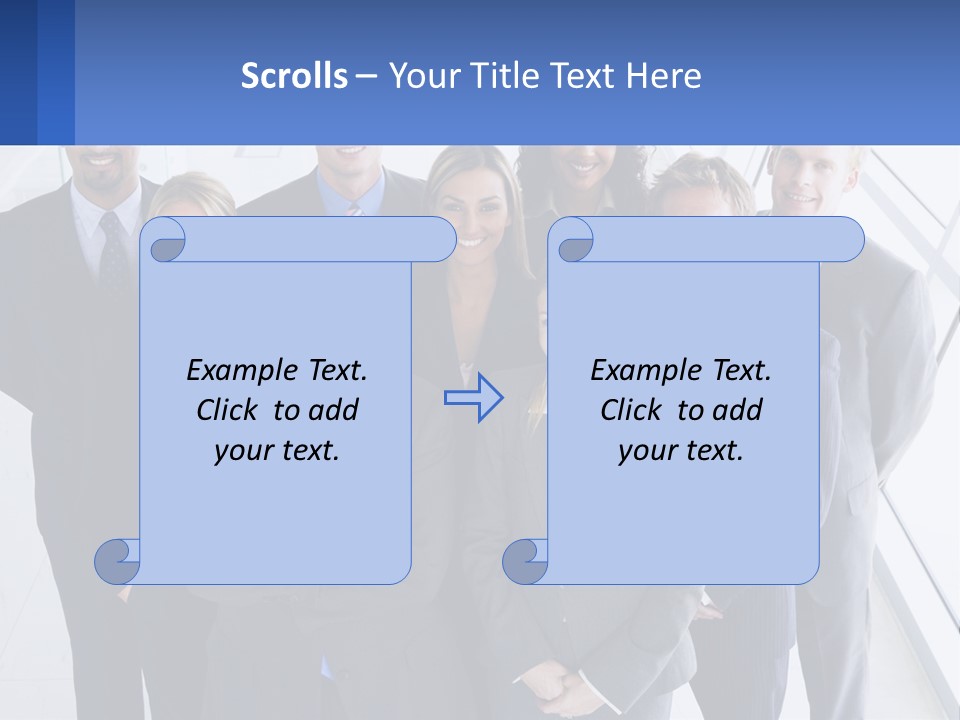 Scrolls – Your Title Text Here

Example Text. Click to add your text.

Example Text. Click to add your text.